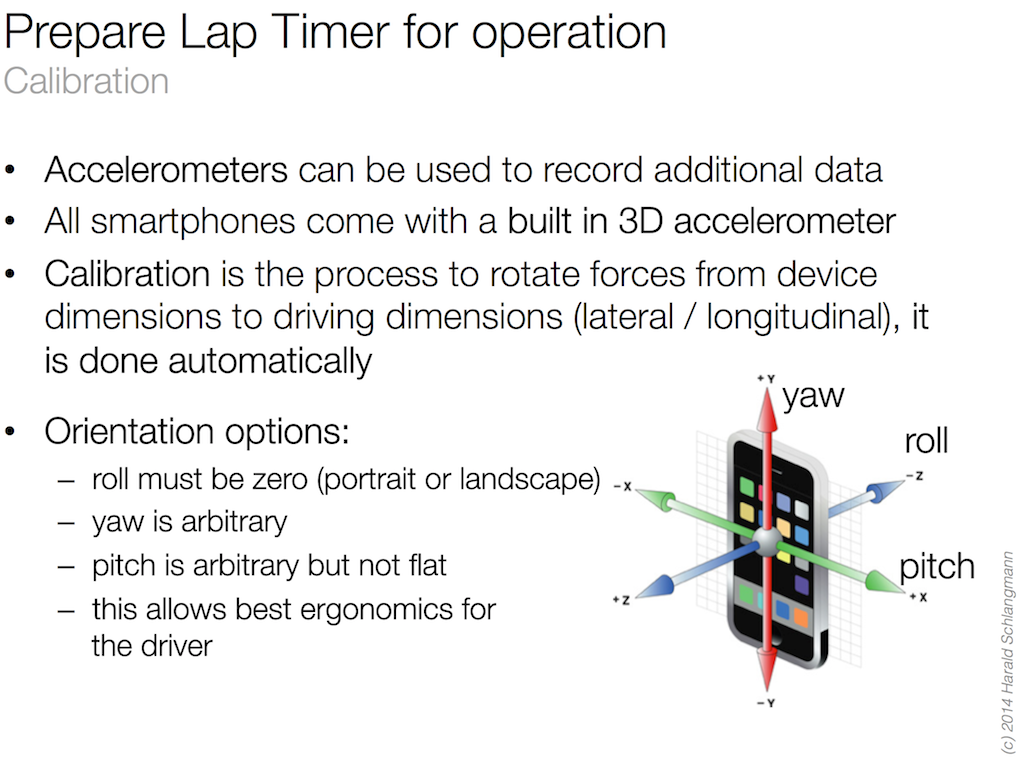 Prepare Lap Timer for operation
Calibration

• Accelerometers can be used to record additional data
• All smartphones come with a built in 3D accelerometer
• Calibration is the process to rotate forces from device dimensions to driving dimensions (lateral / longitudinal), it is done automatically

• Orientation options:
– roll must be zero (portrait or landscape)
– yaw is arbitrary
– pitch is arbitrary but not flat
– this allows best ergonomics for the driver

+Y
yaw
roll
−Z
−X
pitch
+X
+Z
−Y

(c) 2014 Harald Schlangmann